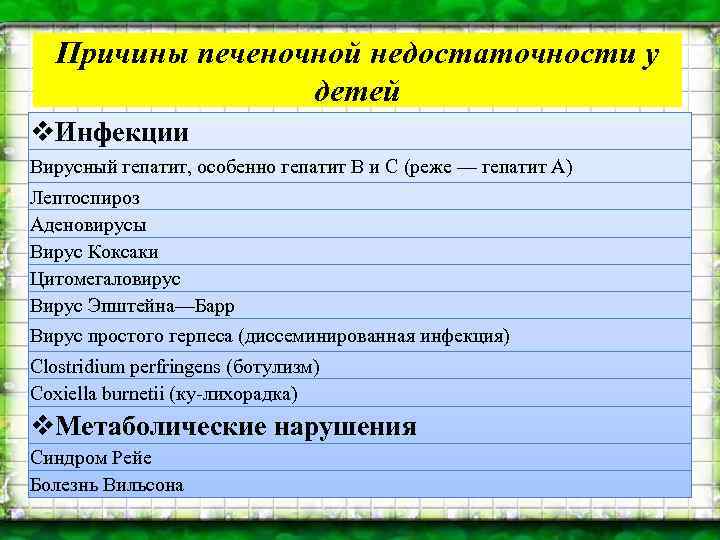 Причины печеночной недостаточности у детей

| ❖Инфекции |
|---|
| Вирусный гепатит, особенно гепатит В и С (реже — гепатит А) |
| Лептоспироз |
| Аденовирусы |
| Вирус Коксаки |
| Цитомегаловирус |
| Вирус Эпштейна—Барр |
| Вирус простого герпеса (диссеминированная инфекция) |
| Clostridium perfringens (ботулизм) |
| Coxiella burnetii (ку-лихорадка) |
| ❖Метаболические нарушения |
| Синдром Рейе |
| Болезнь Вильсона |